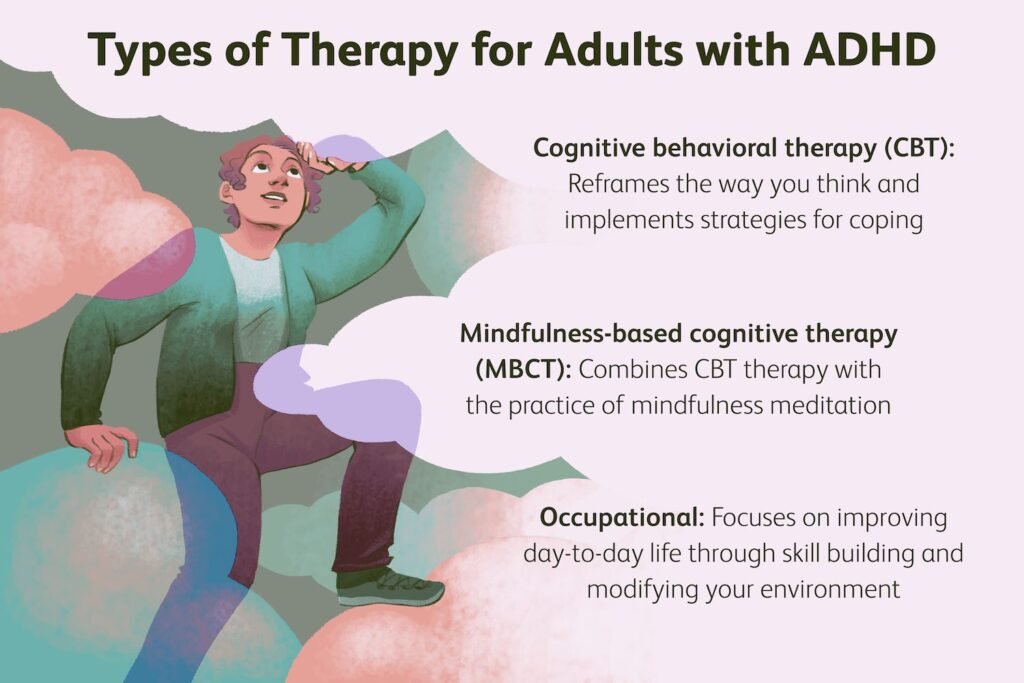 Types of Therapy for Adults with ADHD

Cognitive behavioral therapy (CBT): Reframes the way you think and implements strategies for coping

Mindfulness-based cognitive therapy (MBCT): Combines CBT therapy with the practice of mindfulness meditation

Occupational: Focuses on improving day-to-day life through skill building and modifying your environment